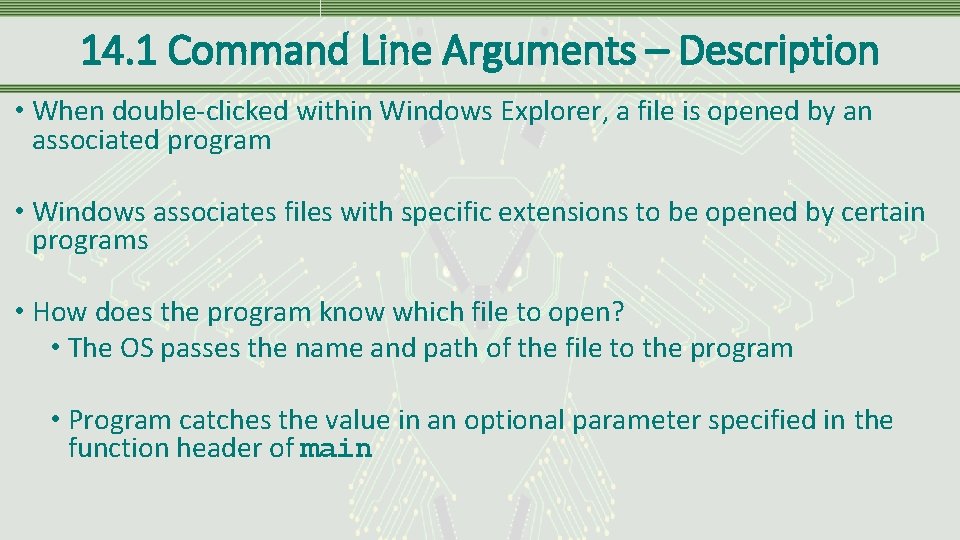 14.1 Command Line Arguments – Description

• When double-clicked within Windows Explorer, a file is opened by an associated program

• Windows associates files with specific extensions to be opened by certain programs

• How does the program know which file to open?
  • The OS passes the name and path of the file to the program

  • Program catches the value in an optional parameter specified in the function header of main